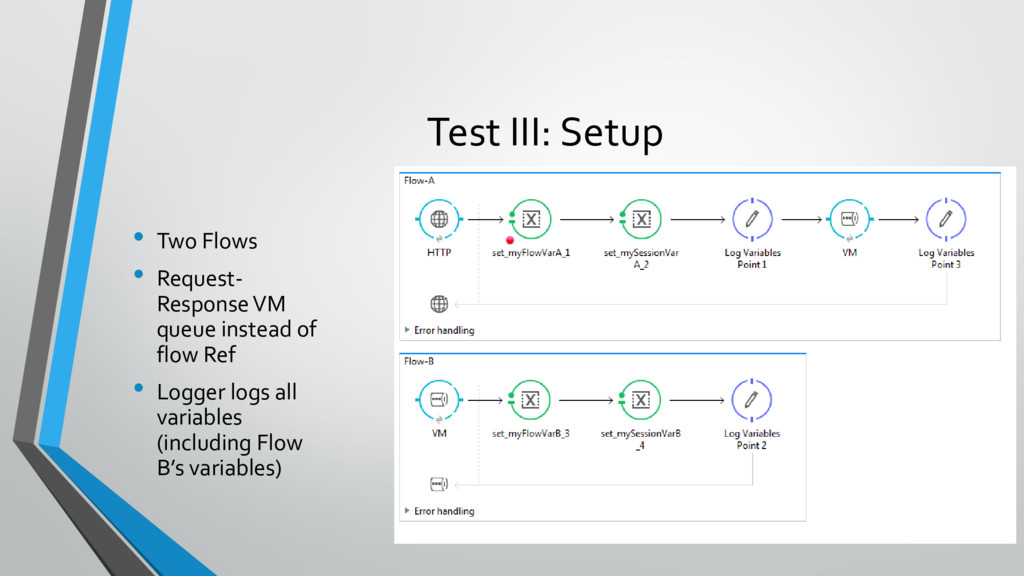 Test III: Setup

• Two Flows
• Request-Response VM queue instead of flow Ref
• Logger logs all variables (including Flow B's variables)

Flow-A

HTTP
set_myFlowVarA_1
set_mySessionVar A_2
Log Variables Point 1
VM
Log Variables Point 3

Error handling

Flow-B

VM
set_myFlowVarB_3
set_mySessionVarB _4
Log Variables Point 2

Error handling